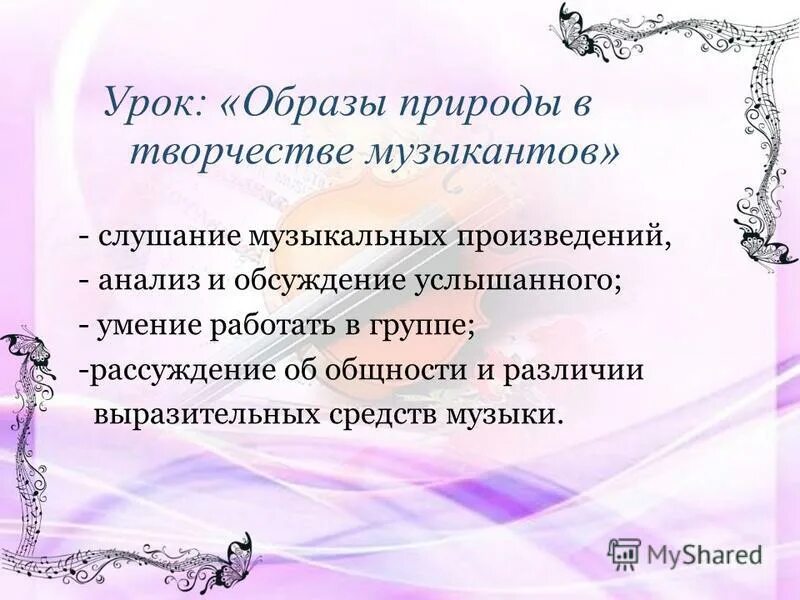 Урок: «Образы природы в творчестве музыкантов»

- слушание музыкальных произведений,
- анализ и обсуждение услышанного;
- умение работать в группе;
-рассуждение об общности и различии выразительных средств музыки.

MyShared